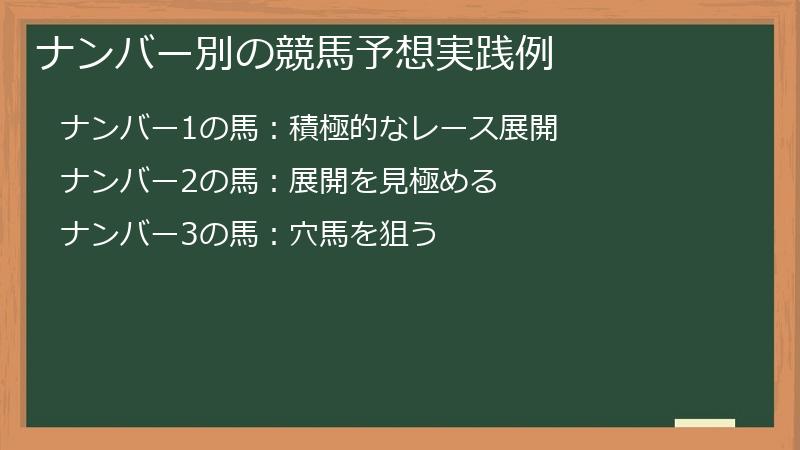 ナンバー別の競馬予想実践例

ナンバー1の馬：積極的なレース展開

ナンバー2の馬：展開を見極める

ナンバー3の馬：穴馬を狙う